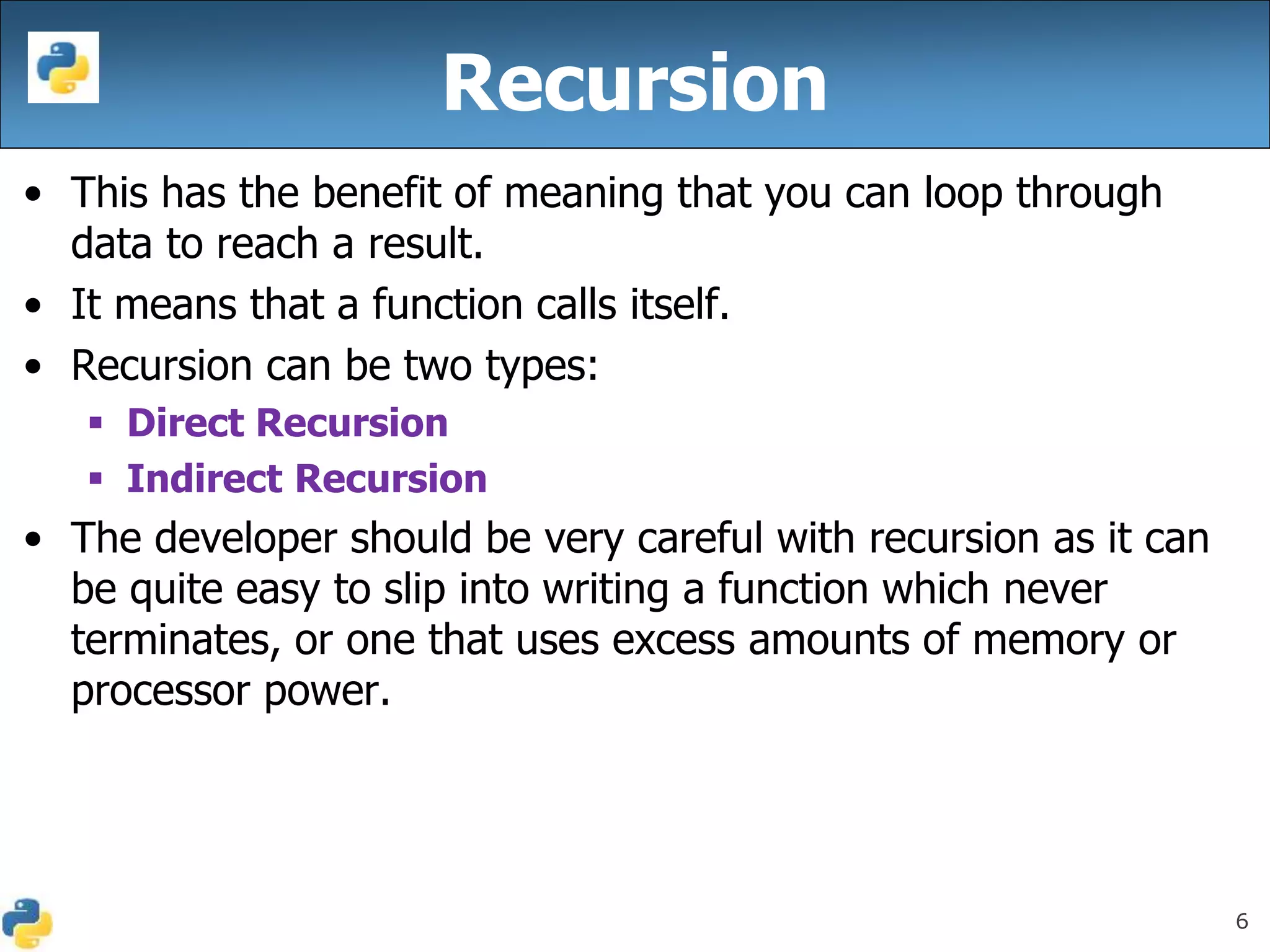 Recursion

• This has the benefit of meaning that you can loop through data to reach a result.
• It means that a function calls itself.
• Recursion can be two types:
▪ Direct Recursion
▪ Indirect Recursion
• The developer should be very careful with recursion as it can be quite easy to slip into writing a function which never terminates, or one that uses excess amounts of memory or processor power.

6